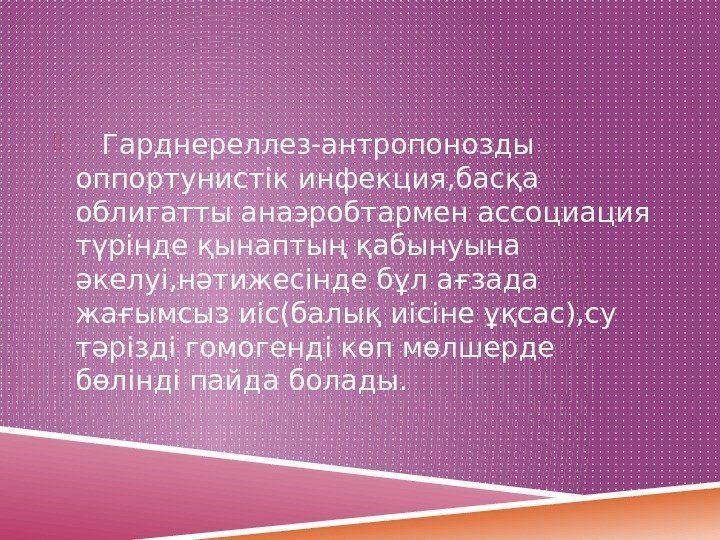 Гарднереллез-антропонозды оппортунистік инфекция,басқа облигатты анаэробтармен ассоциация түрінде қынаптың қабынуына әкелуі,нәтижесінде бұл ағзада жағымсыз иіс(балық иісіне ұқсас),су тәрізді гомогенді көп мөлшерде бөлінді пайда болады.